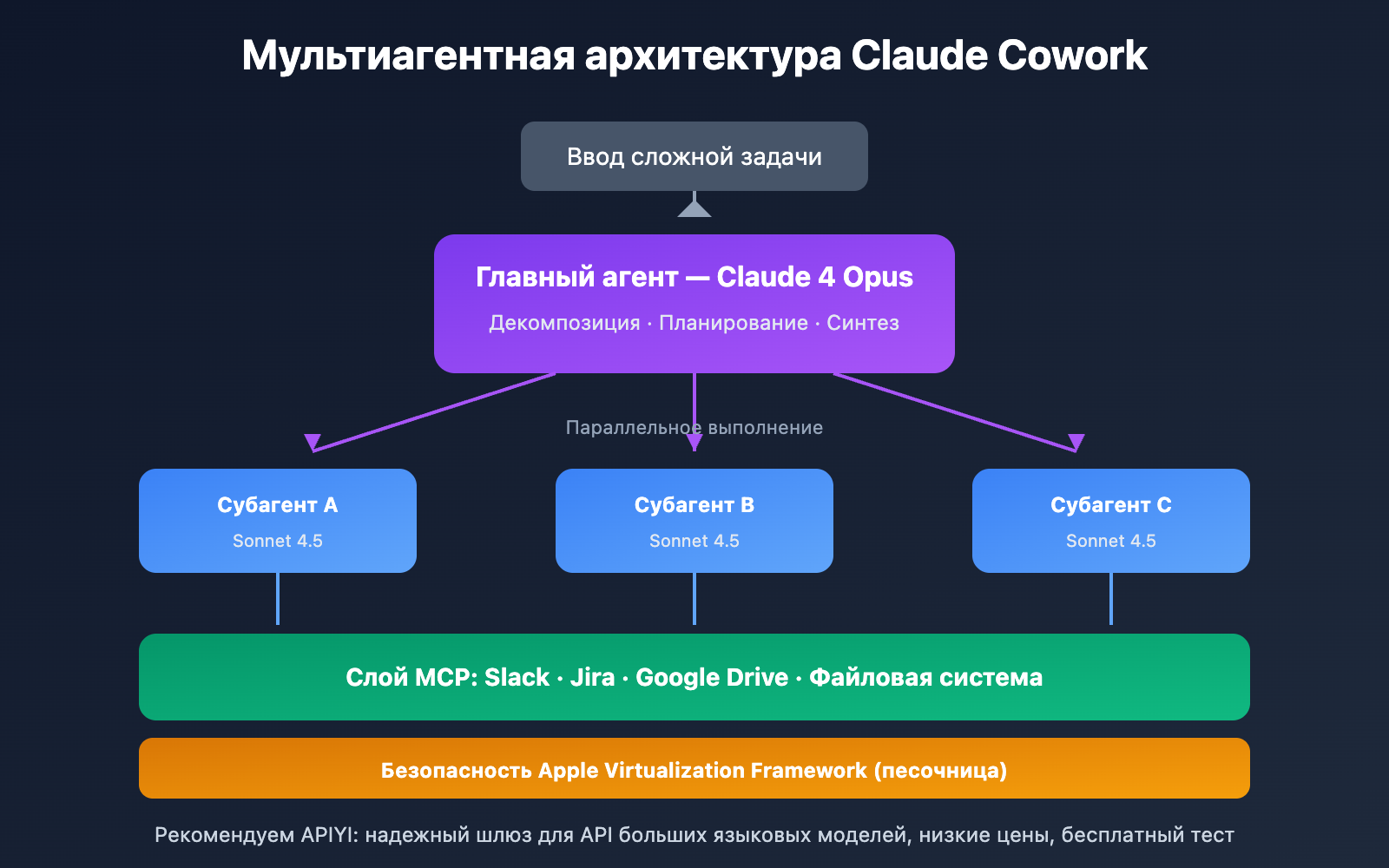 Мультиагентная архитектура Claude Cowork

Ввод сложной задачи

Главный агент — Claude 4 Opus

Декомпозиция · Планирование · Синтез

Параллельное выполнение

Субагент A

Sonnet 4.5

Субагент B

Sonnet 4.5

Субагент C

Sonnet 4.5

Слой MCP: Slack · Jira · Google Drive · Файловая система

Безопасность Apple Virtualization Framework (песочница)

Рекомендуем APIYI: надежный шлюз для API больших языковых моделей, низкие цены, бесплатный тест